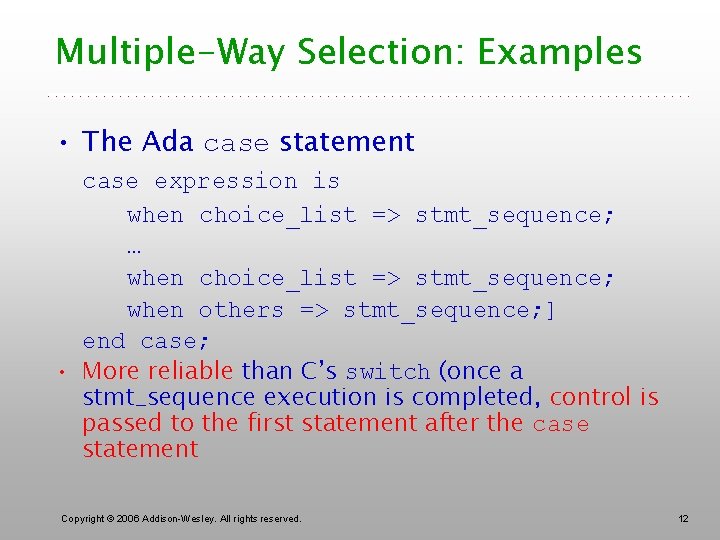 Multiple-Way Selection: Examples

• The Ada case statement

case expression is
when choice_list => stmt_sequence;
…
when choice_list => stmt_sequence;
when others => stmt_sequence;]
end case;

• More reliable than C's switch (once a stmt_sequence execution is completed, control is passed to the first statement after the case statement

Copyright © 2006 Addison-Wesley. All rights reserved.

12